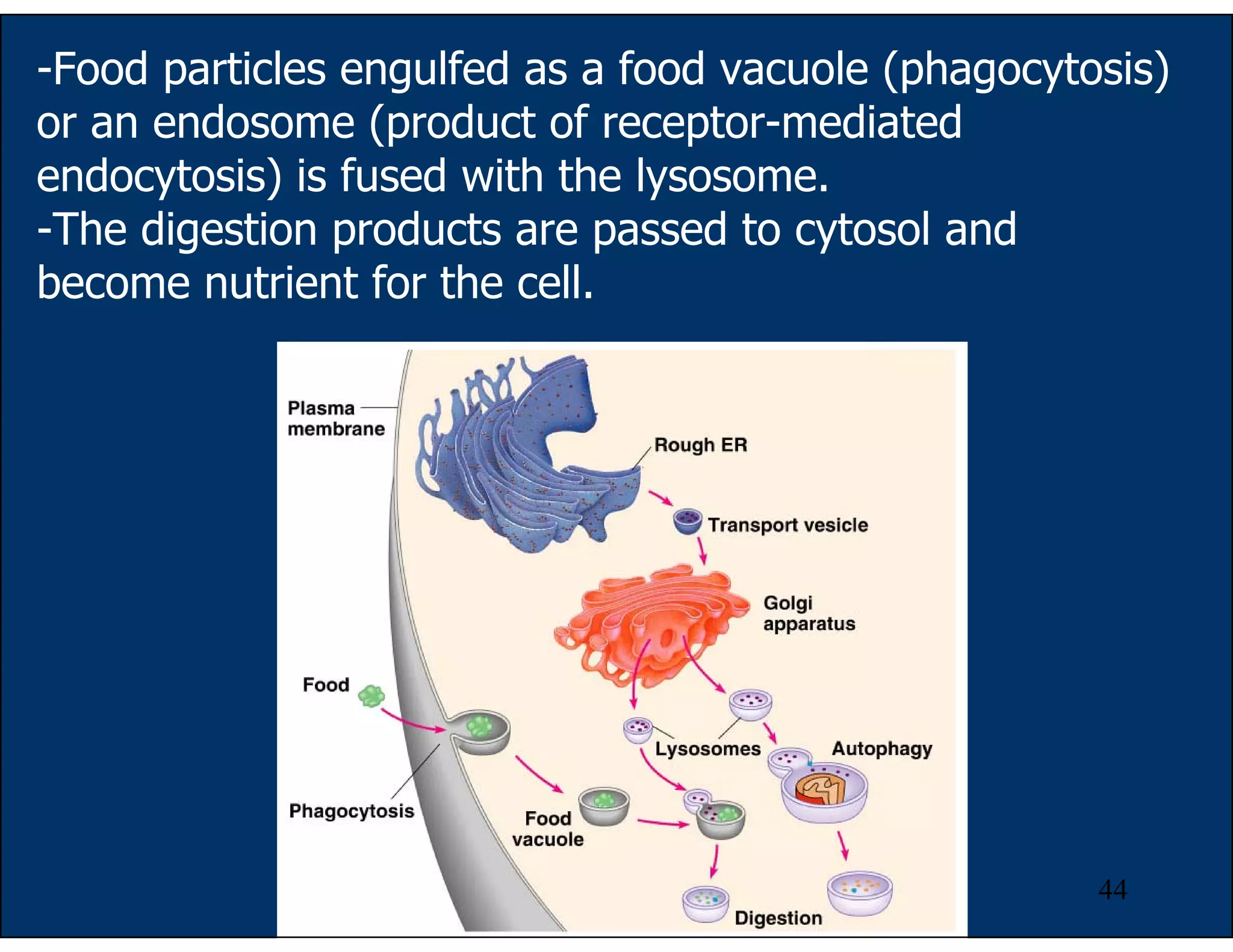 -Food particles engulfed as a food vacuole (phagocytosis) or an endosome (product of receptor-mediated endocytosis) is fused with the lysosome.
-The digestion products are passed to cytosol and become nutrient for the cell.

Plasma membrane
Rough ER
Transport vesicle
Golgi apparatus
Food
Lysosomes
Autophagy
Phagocytosis
Food vacuole
Digestion

44